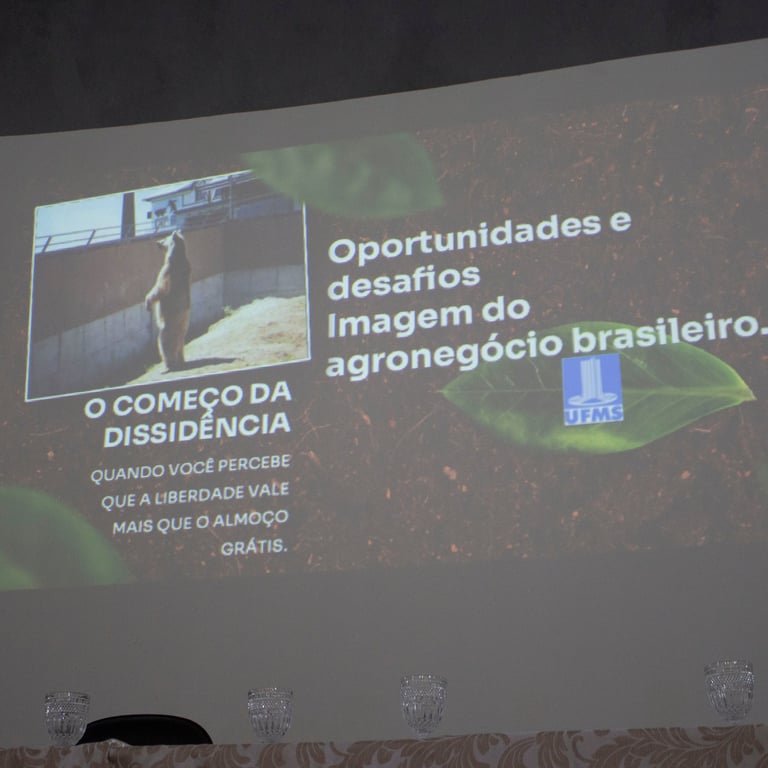 O COMEÇO DA DISSIDÊNCIA

QUANDO VOCÊ PERCEBE QUE A LIBERDADE VALE MAIS QUE O ALMOÇO GRÁTIS.

Oportunidades e desafios
Imagem do agronegócio brasileiro.

UFMS